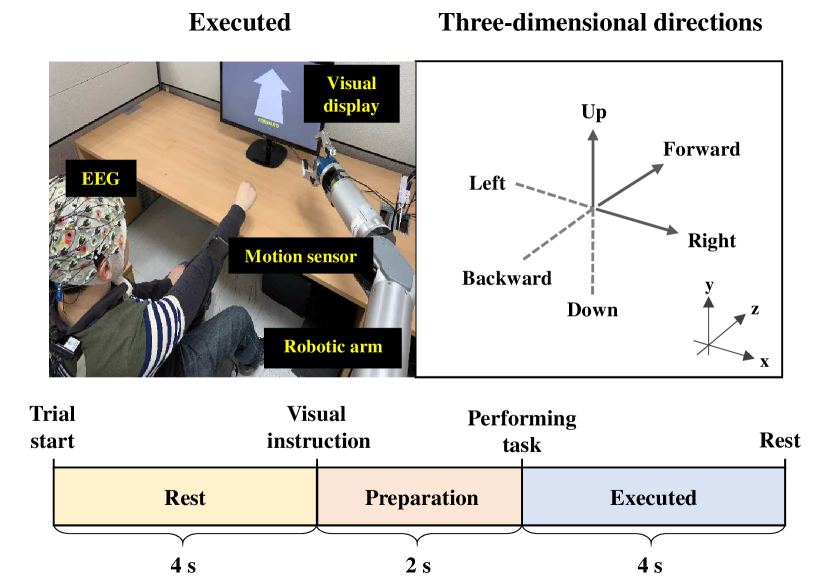 Executed

Three-dimensional directions

Visual display

EEG

Motion sensor

Robotic arm

Up

Forward

Left

Right

Backward

Down

y

z

x

Trial start

Visual instruction

Performing task

Rest

Rest

Preparation

Executed

4 s

2 s

4 s